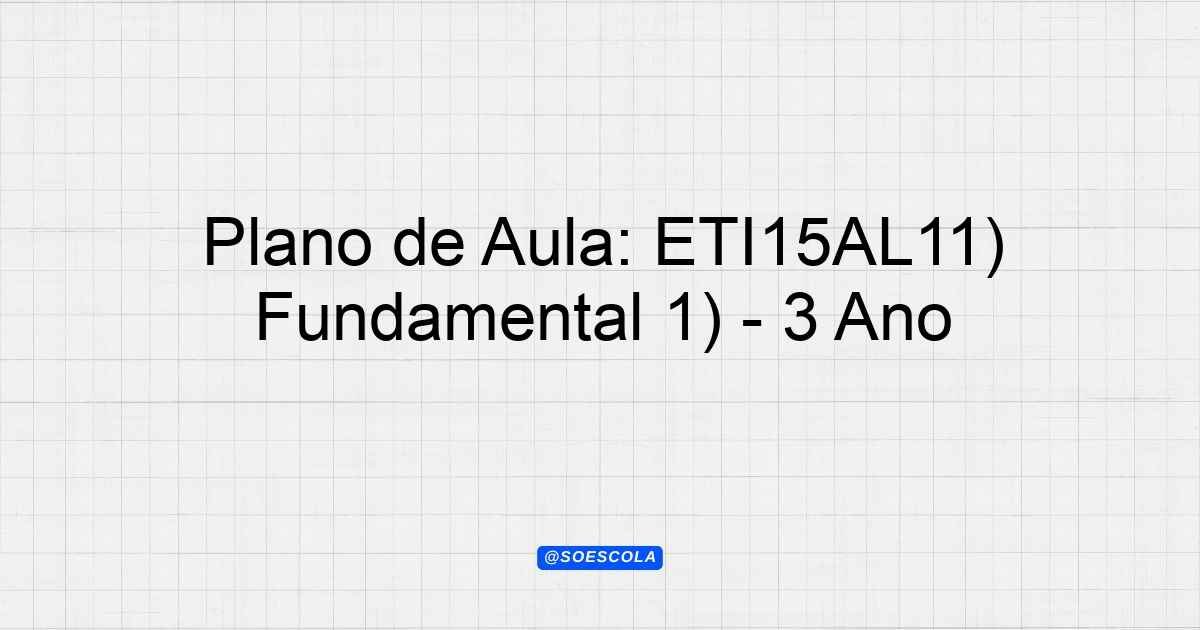 Plano de Aula: ETI15AL11) Fundamental 1) - 3 Ano

@SOESCOLA